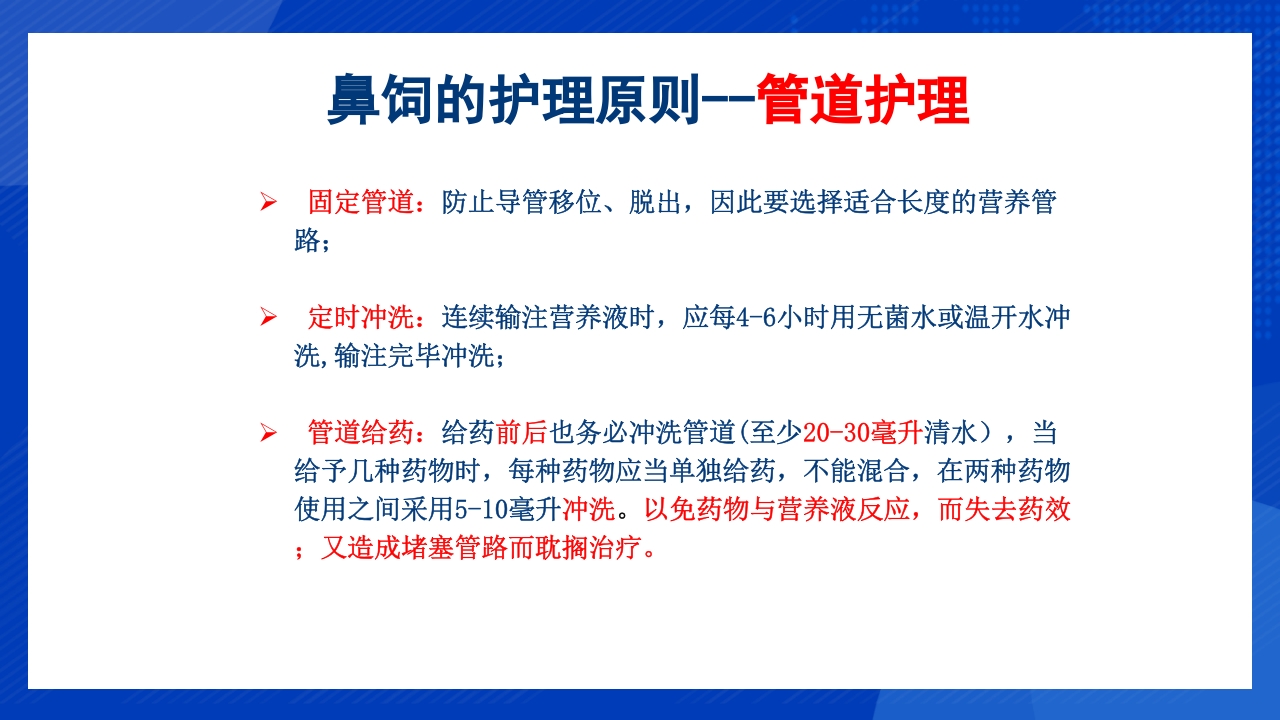 鼻饲的护理原则--管道护理

➢ 固定管道：防止导管移位、脱出，因此要选择适合长度的营养管路；

➢ 定时冲洗：连续输注营养液时，应每4-6小时用无菌水或温开水冲洗,输注完毕冲洗；

➢ 管道给药：给药前后也务必冲洗管道(至少20-30毫升清水），当给予几种药物时，每种药物应当单独给药，不能混合，在两种药物使用之间采用5-10毫升冲洗。以免药物与营养液反应，而失去药效；又造成堵塞管路而耽搁治疗。